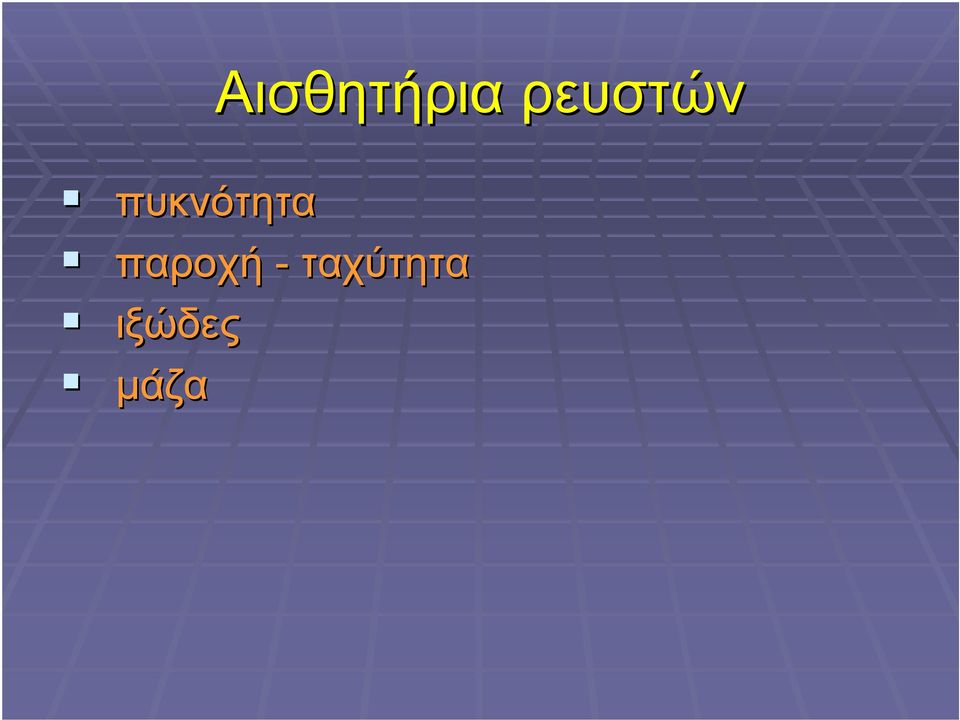 Αισθητήρια ρευστών

- πυκνότητα
- παροχή - ταχύτητα
- ιξώδες
- μάζα